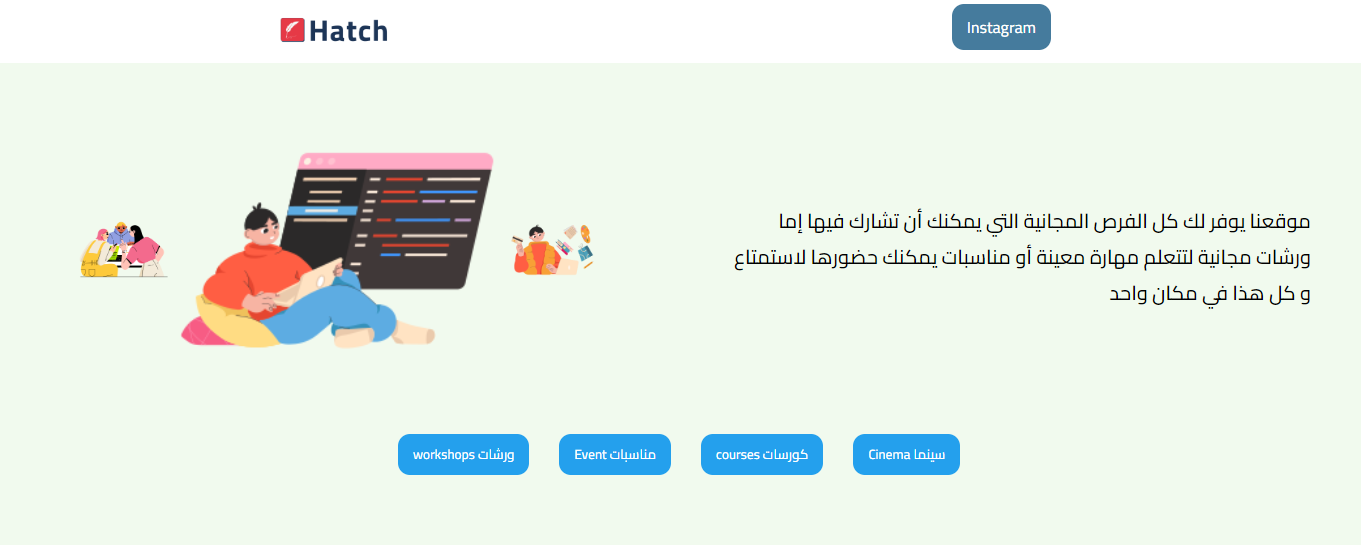 Hatch

Instagram

موقعنا يوفر لك كل الفرص المجانية التي يمكنك أن تشارك فيها إما ورشات مجانية لتتعلم مهارة معينة أو مناسبات يمكنك حضورها لاستمتاع و كل هذا في مكان واحد

سينما Cinema

كورسات courses

مناسبات Event

ورشات workshops